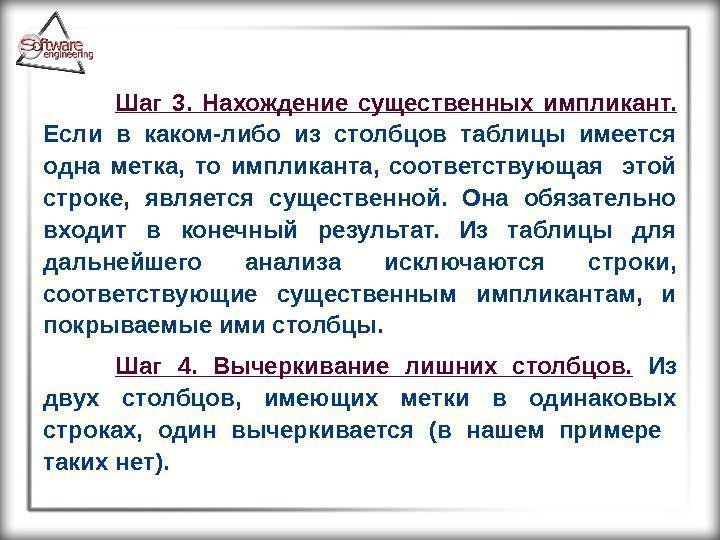 Software engineering

Шаг 3. Нахождение существенных импликант. Если в каком-либо из столбцов таблицы имеется одна метка, то импликанта, соответствующая этой строке, является существенной. Она обязательно входит в конечный результат. Из таблицы для дальнейшего анализа исключаются строки, соответствующие существенным импликантам, и покрываемые ими столбцы.

Шаг 4. Вычеркивание лишних столбцов. Из двух столбцов, имеющих метки в одинаковых строках, один вычеркивается (в нашем примере таких нет).